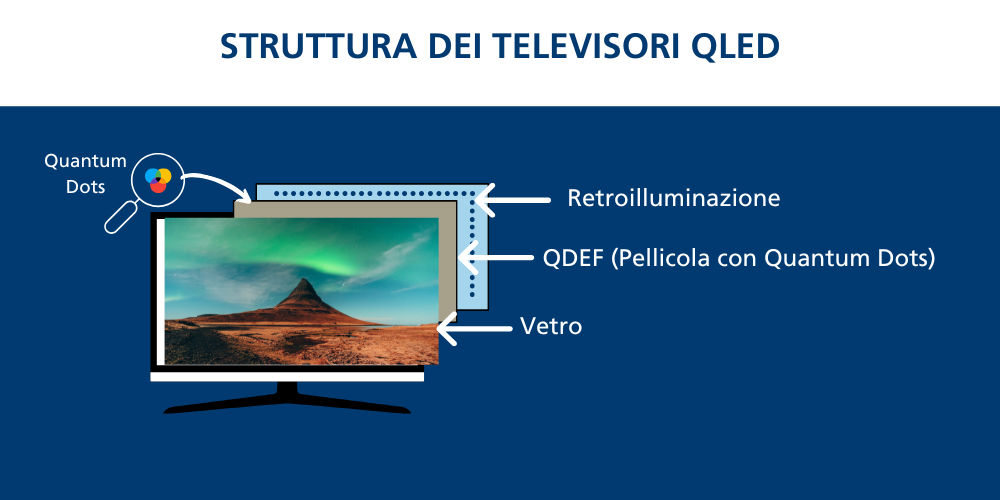 STRUTTURA DEI TELEVISORI QLED

Quantum Dots

Retroilluminazione

QDEF (Pellicola con Quantum Dots)

Vetro